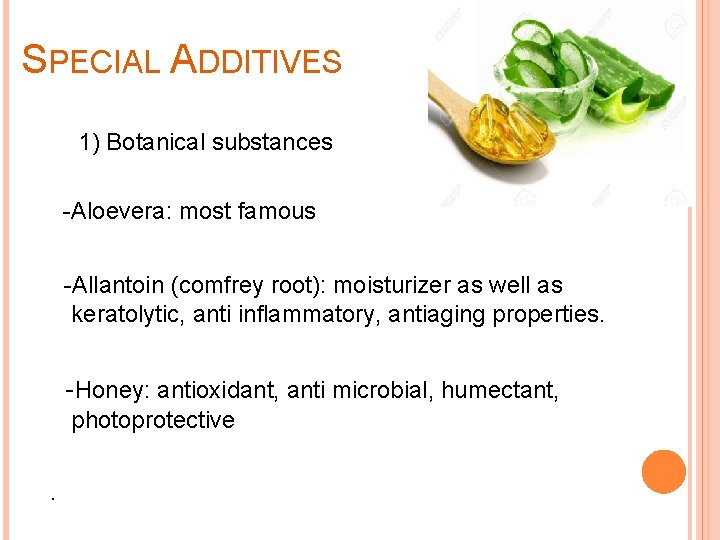 SPECIAL ADDITIVES

1) Botanical substances

-Aloevera: most famous

-Allantoin (comfrey root): moisturizer as well as keratolytic, anti inflammatory, antiaging properties.

-Honey: antioxidant, anti microbial, humectant, photoprotective

.